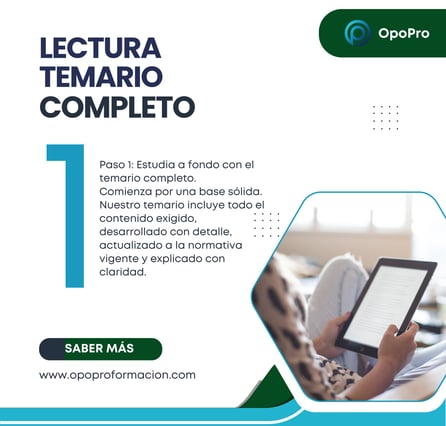 OpoPro

LECTURA TEMARIO COMPLETO

1

Paso 1: Estudia a fondo con el temario completo.
Comienza por una base sólida. Nuestro temario incluye todo el contenido exigido, desarrollado con detalle, actualizado a la normativa vigente y explicado con claridad.

SABER MÁS

www.opoproformacion.com